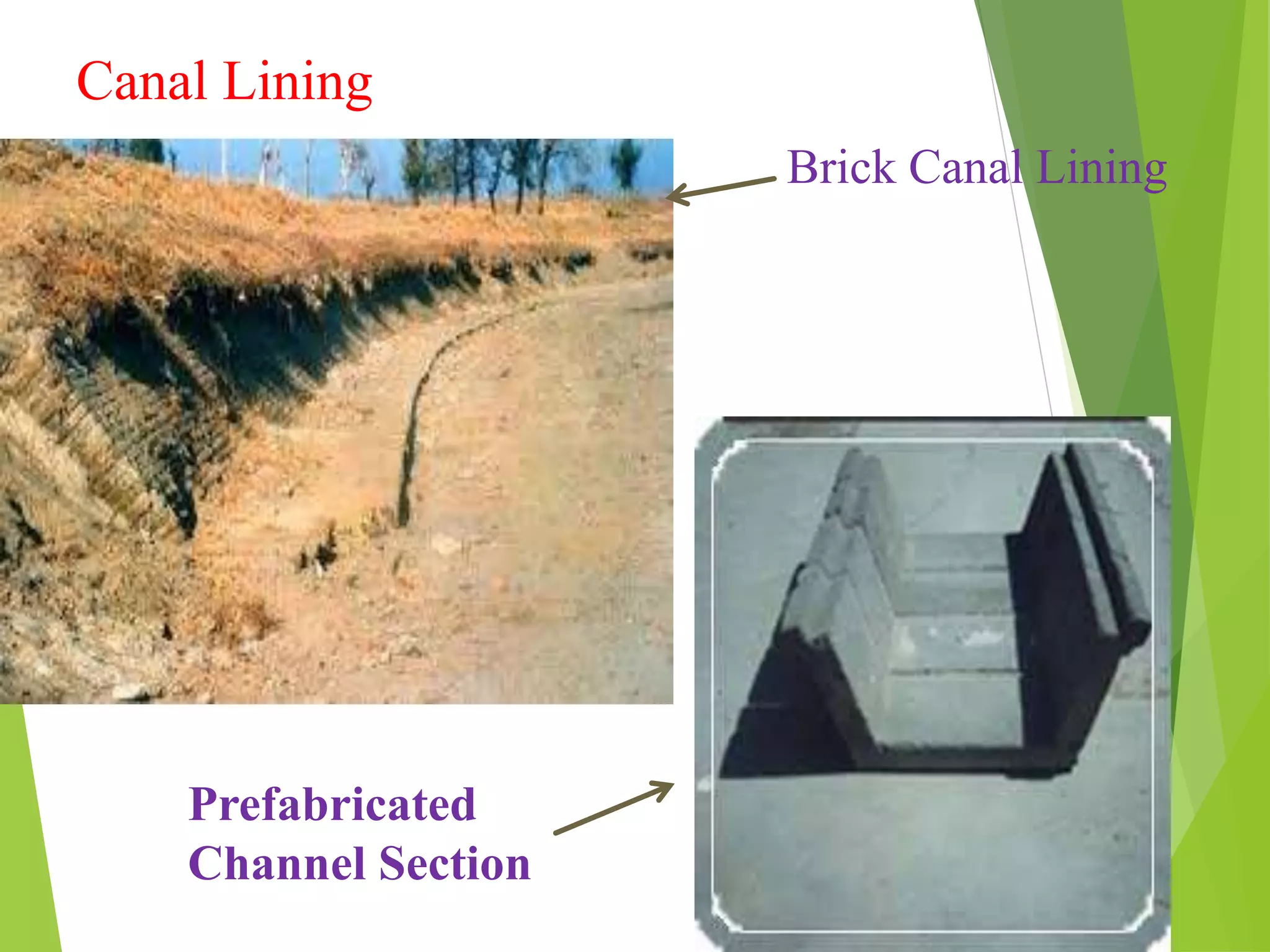 Canal Lining

Brick Canal Lining

Prefabricated Channel Section